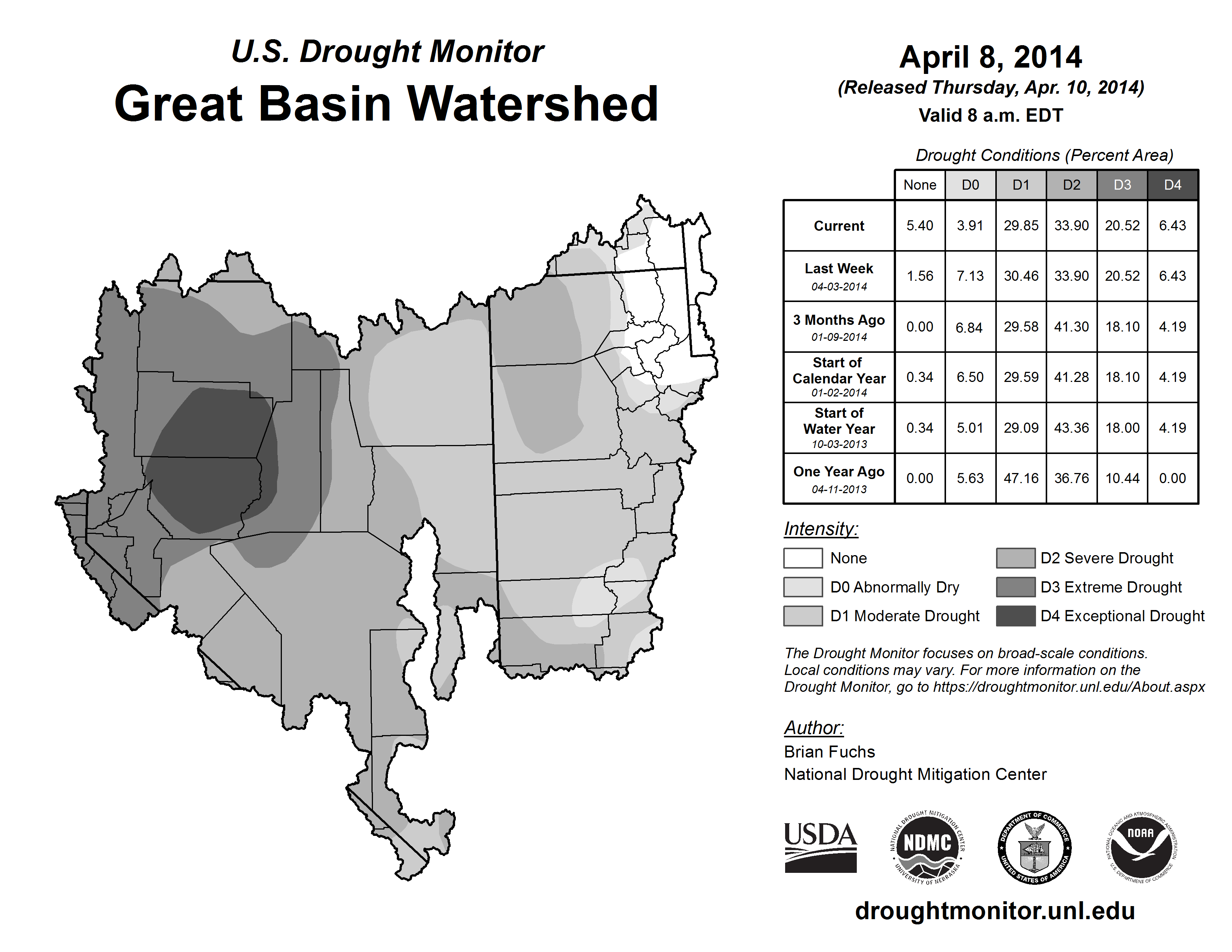 U.S. Drought Monitor
Great Basin Watershed

April 8, 2014
(Released Thursday, Apr. 10, 2014)
Valid 8 a.m. EDT

Drought Conditions (Percent Area)

| | None | D0 | D1 | D2 | D3 | D4 |
|---|---|---|---|---|---|---|
| Current | 5.40 | 3.91 | 29.85 | 33.90 | 20.52 | 6.43 |
| Last Week 04-03-2014 | 1.56 | 7.13 | 30.46 | 33.90 | 20.52 | 6.43 |
| 3 Months Ago 01-09-2014 | 0.00 | 6.84 | 29.58 | 41.30 | 18.10 | 4.19 |
| Start of Calendar Year 01-02-2014 | 0.34 | 6.50 | 29.59 | 41.28 | 18.10 | 4.19 |
| Start of Water Year 10-03-2013 | 0.34 | 5.01 | 29.09 | 43.36 | 18.00 | 4.19 |
| One Year Ago 04-11-2013 | 0.00 | 5.63 | 47.16 | 36.76 | 10.44 | 0.00 |

Intensity:
None
D0 Abnormally Dry
D1 Moderate Drought
D2 Severe Drought
D3 Extreme Drought
D4 Exceptional Drought

The Drought Monitor focuses on broad-scale conditions. Local conditions may vary. For more information on the Drought Monitor, go to https://droughtmonitor.unl.edu/About.aspx

Author:
Brian Fuchs
National Drought Mitigation Center

USDA
NATIONAL DROUGHT MITIGATION CENTER NDMC UNIVERSITY OF NEBRASKA
DEPARTMENT OF COMMERCE UNITED STATES OF AMERICA
NATIONAL OCEANIC AND ATMOSPHERIC ADMINISTRATION NOAA U.S. DEPARTMENT OF COMMERCE

droughtmonitor.unl.edu